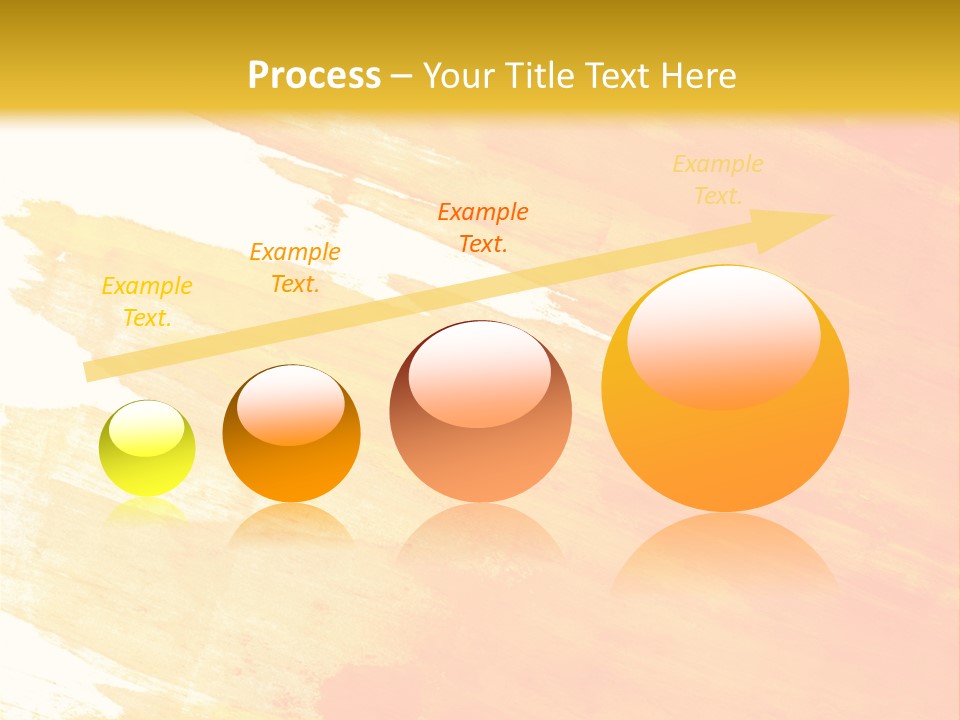 Process – Your Title Text Here

Example Text.

Example Text.

Example Text.

Example Text.